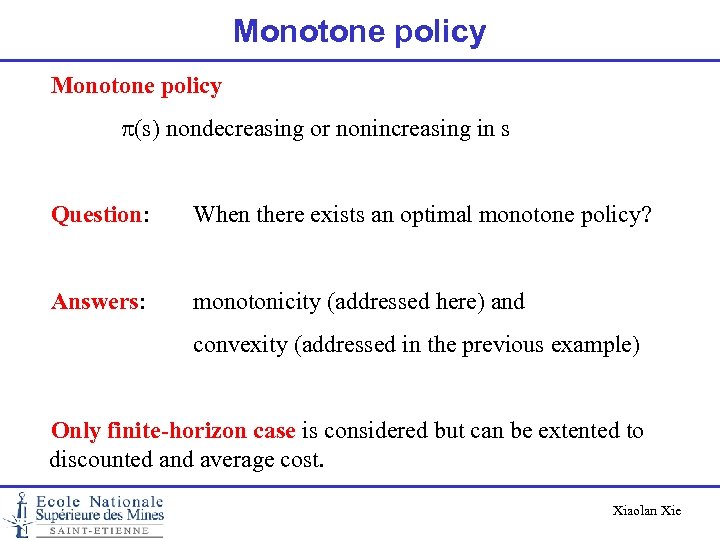 Monotone policy

Monotone policy

$\pi(s)$ nondecreasing or nonincreasing in s

Question: When there exists an optimal monotone policy?

Answers: monotonicity (addressed here) and

convexity (addressed in the previous example)

Only finite-horizon case is considered but can be extented to discounted and average cost.

Ecole Nationale Supérieure des Mines SAINT-ETIENNE

Xiaolan Xie